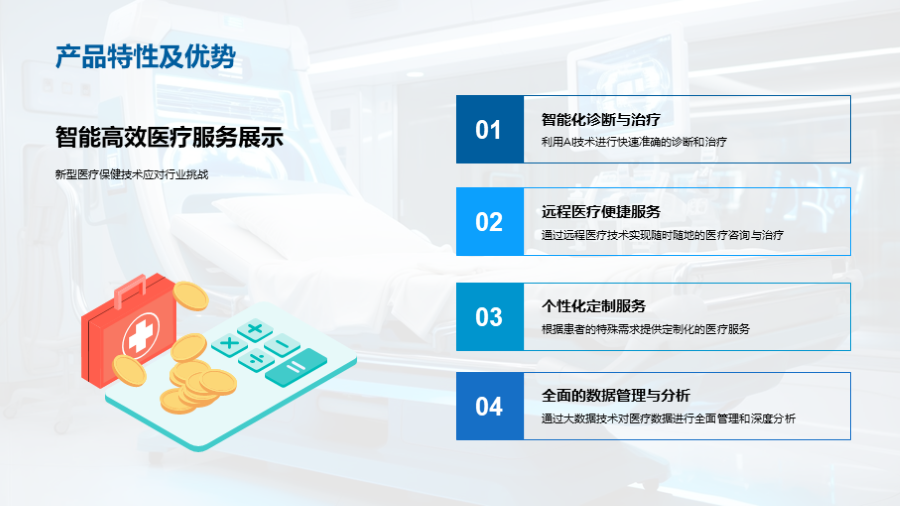 产品特性及优势

智能高效医疗服务展示

新型医疗保健技术应对行业挑战

01
智能化诊断与治疗
利用AI技术进行快速准确的诊断和治疗

02
远程医疗便捷服务
通过远程医疗技术实现随时随地的医疗咨询与治疗

03
个性化定制服务
根据患者的特殊需求提供定制化的医疗服务

04
全面的数据管理与分析
通过大数据技术对医疗数据进行全面管理和深度分析